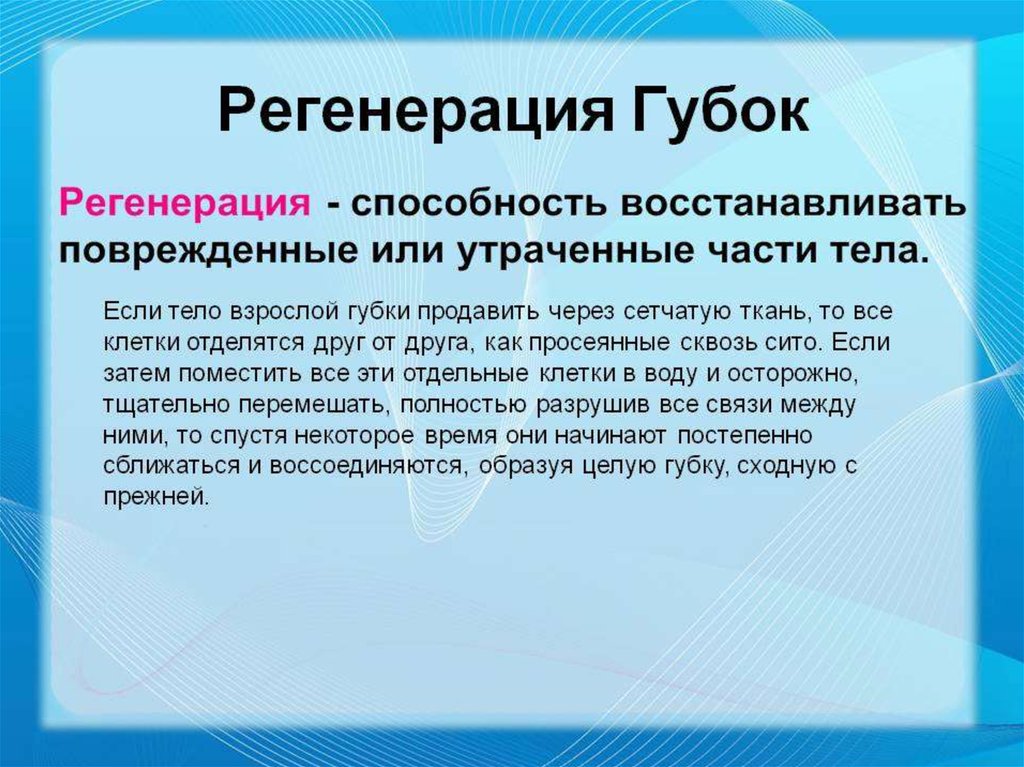 Регенерация Губок

Регенерация - способность восстанавливать поврежденные или утраченные части тела.

Если тело взрослой губки продавить через сетчатую ткань, то все клетки отделятся друг от друга, как просеянные сквозь сито. Если затем поместить все эти отдельные клетки в воду и осторожно, тщательно перемешать, полностью разрушив все связи между ними, то спустя некоторое время они начинают постепенно сближаться и воссоединяются, образуя целую губку, сходную с прежней.